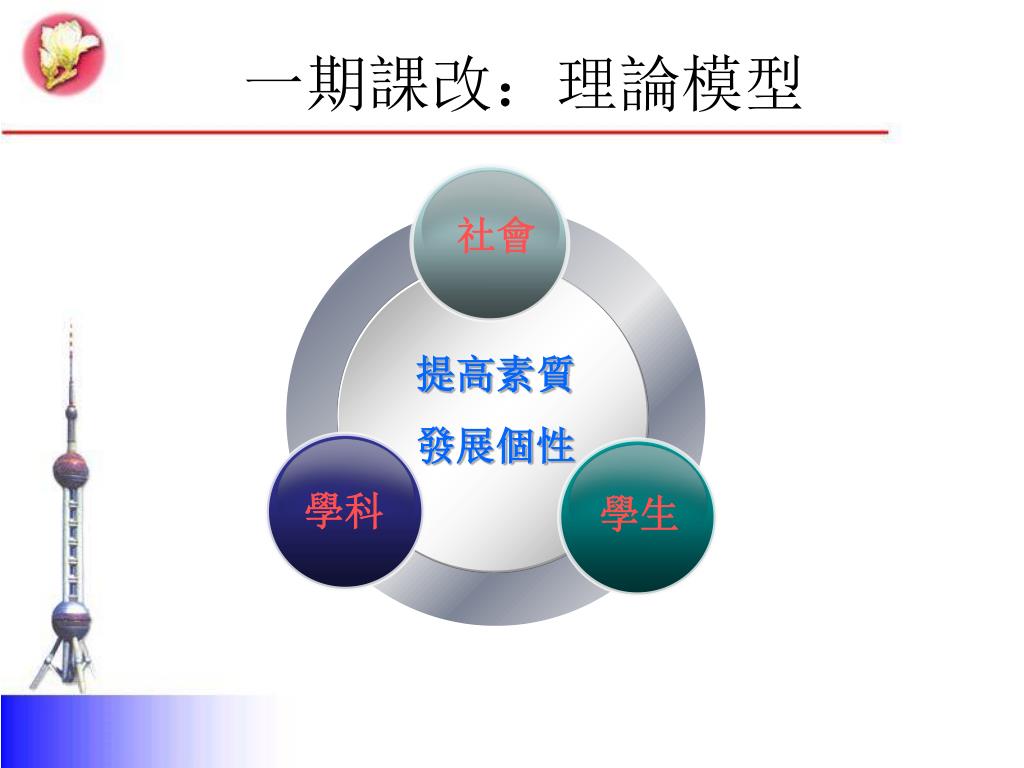 一期課改：理論模型

社會

提高素質
發展個性

學科

學生